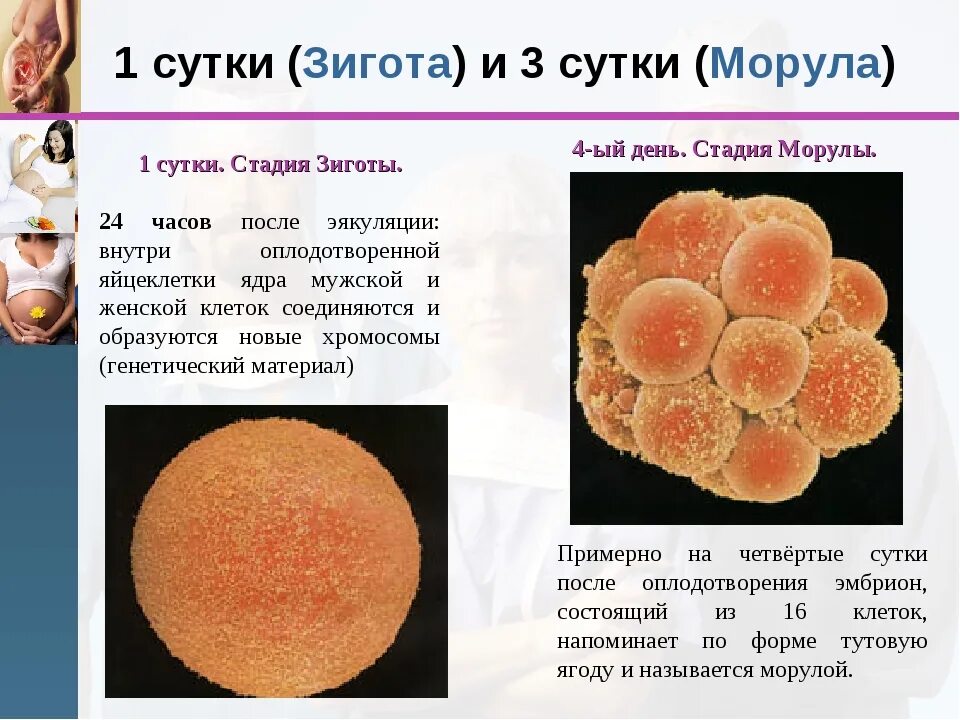 1 сутки (Зигота) и 3 сутки (Морула)

1 сутки. Стадия Зиготы.

24 часов после эякуляции: внутри оплодотворенной яйцеклетки ядра мужской и женской клеток соединяются и образуются новые хромосомы (генетический материал)

4-ый день. Стадия Морулы.

Примерно на четвёртые сутки после оплодотворения эмбрион, состоящий из 16 клеток, напоминает по форме тутовую ягоду и называется морулой.